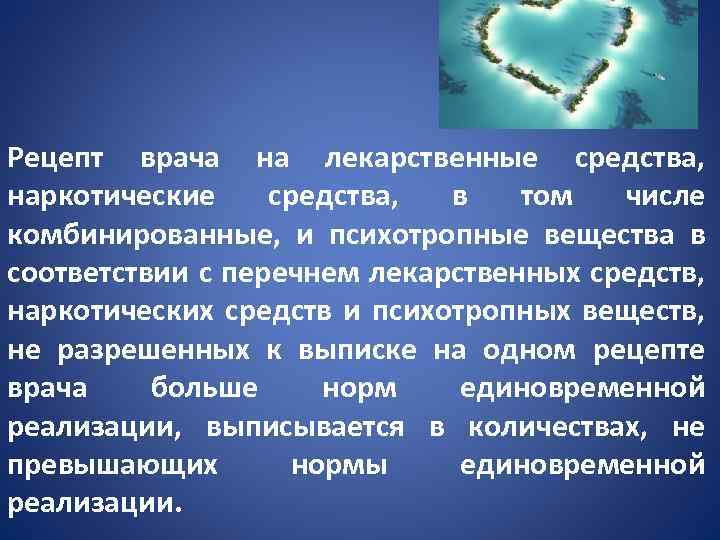 Рецепт врача на лекарственные средства, наркотические средства, в том числе комбинированные, и психотропные вещества в соответствии с перечнем лекарственных средств, наркотических средств и психотропных веществ, не разрешенных к выписке на одном рецепте врача больше норм единовременной реализации, выписывается в количествах, не превышающих нормы единовременной реализации.